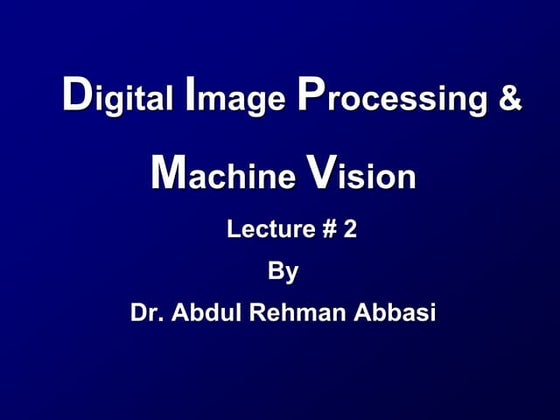 Digital Image Processing &

Machine Vision

Lecture # 2

By

Dr. Abdul Rehman Abbasi